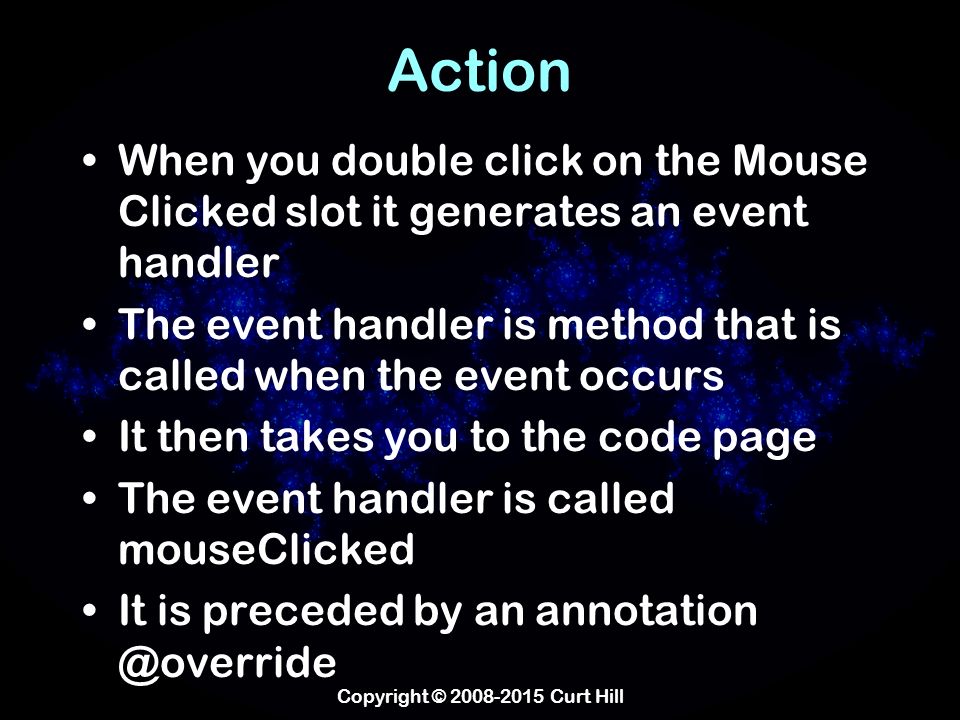 Action

• When you double click on the Mouse Clicked slot it generates an event handler
• The event handler is method that is called when the event occurs
• It then takes you to the code page
• The event handler is called mouseClicked
• It is preceded by an annotation @override

Copyright © 2008-2015 Curt Hill